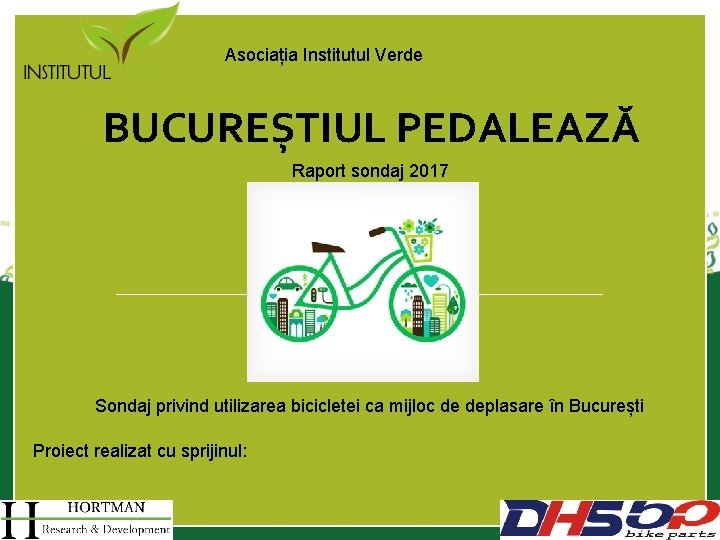 INSTITUTUL

Asociația Institutul Verde

BUCUREȘTIUL PEDALEAZĂ

Raport sondaj 2017

Sondaj privind utilizarea bicicletei ca mijloc de deplasare în București

Proiect realizat cu sprijinul:

H HORTMAN Research & Development

DHS bp bike parts